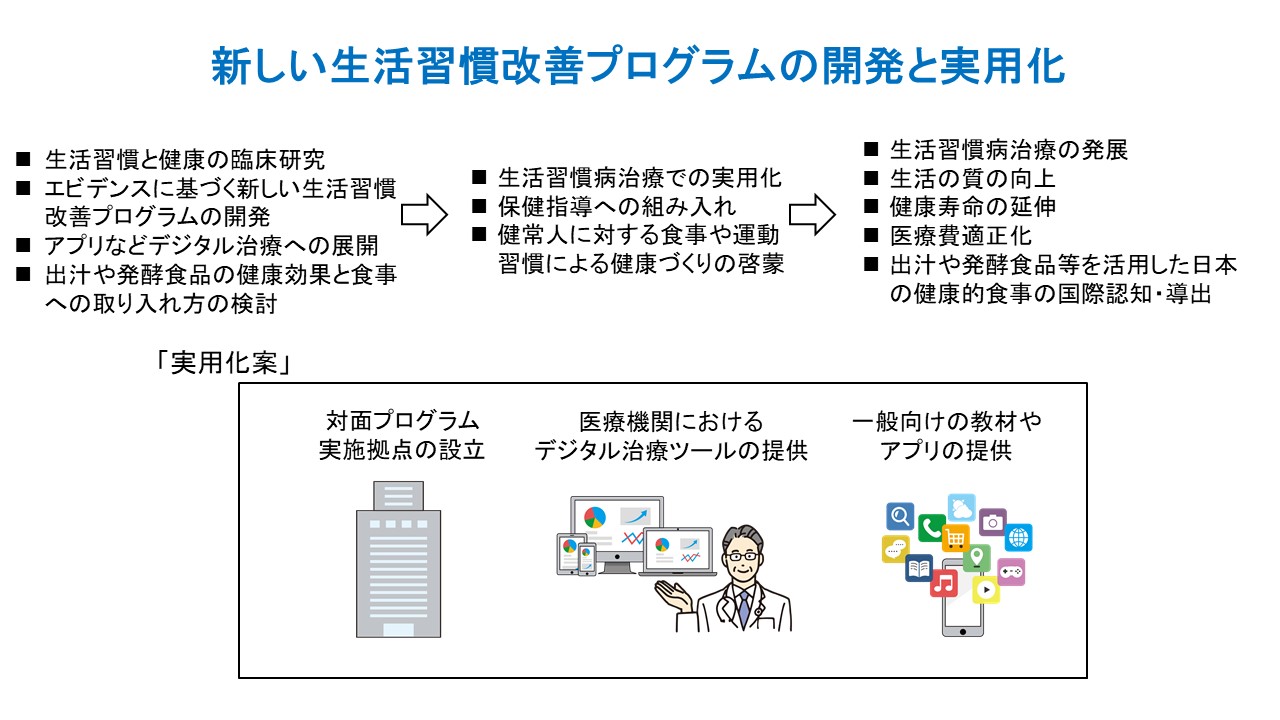 新しい生活習慣改善プログラムの開発と実用化

■ 生活習慣と健康の臨床研究
■ エビデンスに基づく新しい生活習慣改善プログラムの開発
■ アプリなどデジタル治療への展開
■ 出汁や発酵食品の健康効果と食事への取り入れ方の検討

■ 生活習慣病治療での実用化
■ 保健指導への組み入れ
■ 健常人に対する食事や運動習慣による健康づくりの啓蒙

■ 生活習慣病治療の発展
■ 生活の質の向上
■ 健康寿命の延伸
■ 医療費適正化
■ 出汁や発酵食品等を活用した日本の健康的食事の国際認知・導出

「実用化案」

対面プログラム実施拠点の設立

医療機関におけるデジタル治療ツールの提供

一般向けの教材やアプリの提供